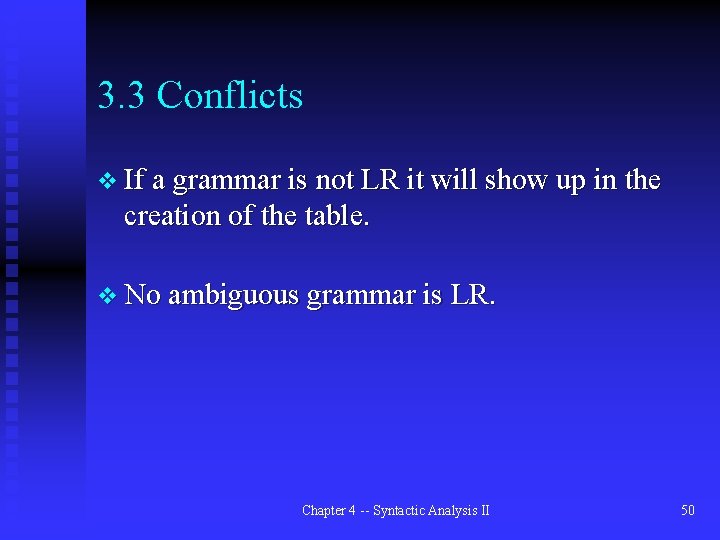 3.3 Conflicts

❖ If a grammar is not LR it will show up in the creation of the table.

❖ No ambiguous grammar is LR.

Chapter 4 -- Syntactic Analysis II

50